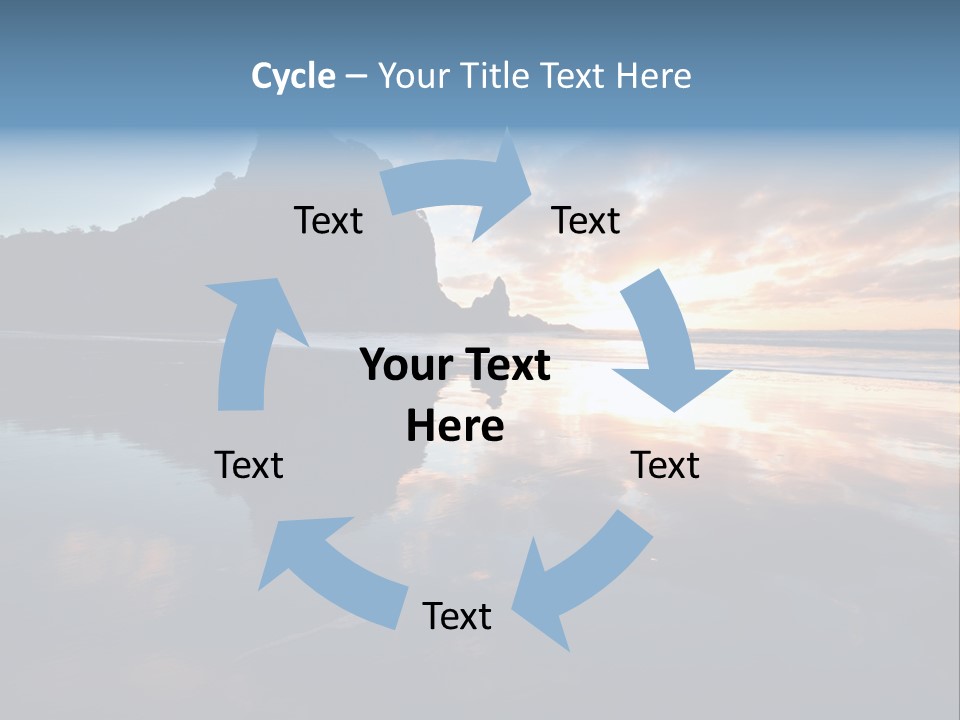 Cycle – Your Title Text Here

Text

Text

Your Text Here

Text

Text

Text